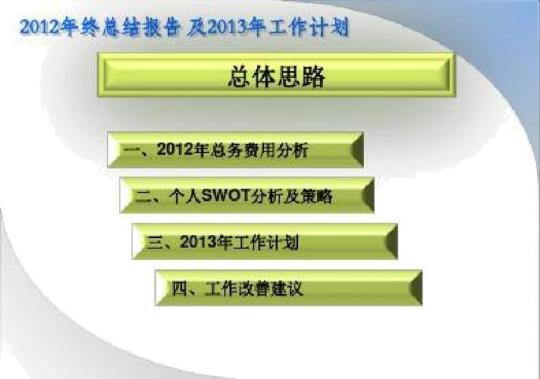 2012年终总结报告 及2013年工作计划

总体思路

一、2012年总务费用分析

二、个人SWOT分析及策略

三、2013年工作计划

四、工作改善建议